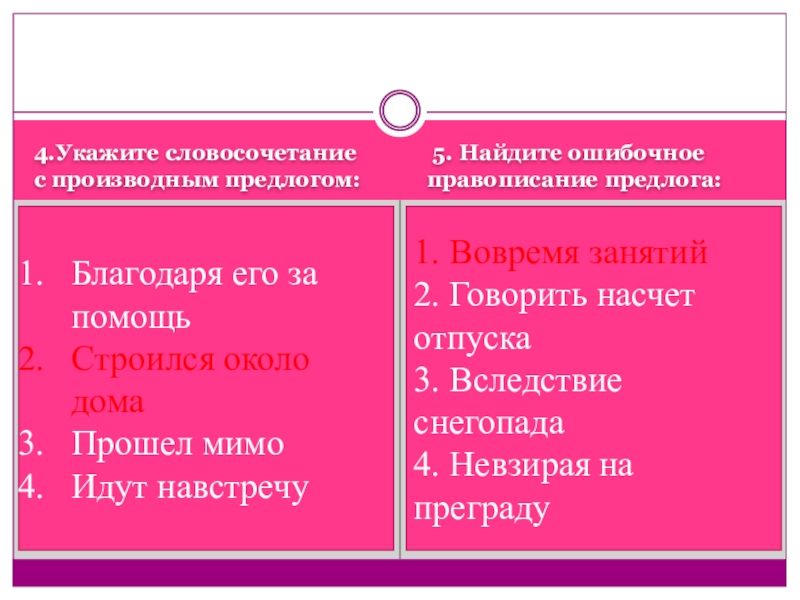 4.Укажите словосочетание с производным предлогом:

1. Благодаря его за помощь
2. Строился около дома
3. Прошел мимо
4. Идут навстречу

5. Найдите ошибочное правописание предлога:

1. Вовремя занятий
2. Говорить насчет отпуска
3. Вследствие снегопада
4. Невзирая на преграду